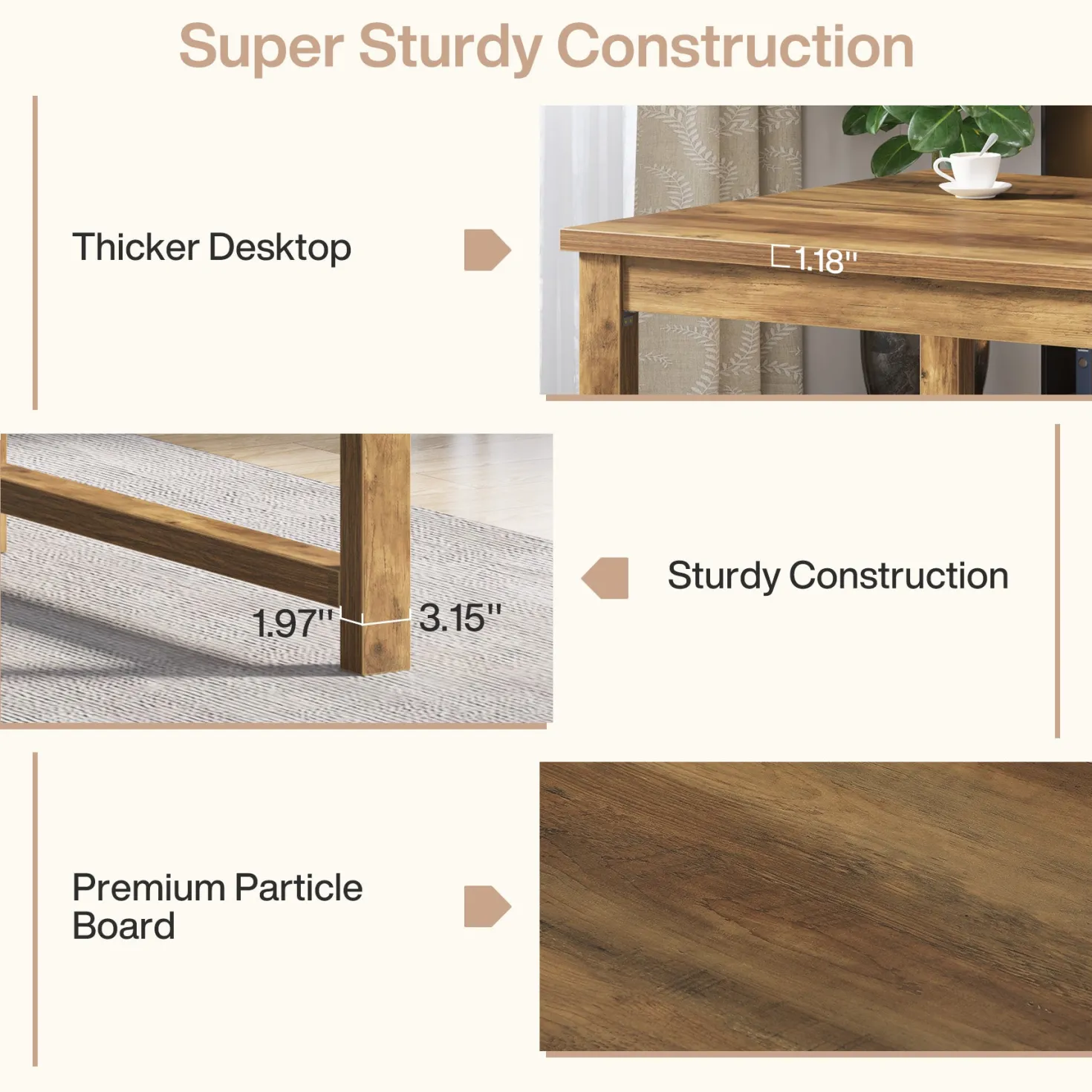 Super Sturdy Construction

Thicker Desktop

1.18"

1.97"

3.15"

Sturdy Construction

Premium Particle Board